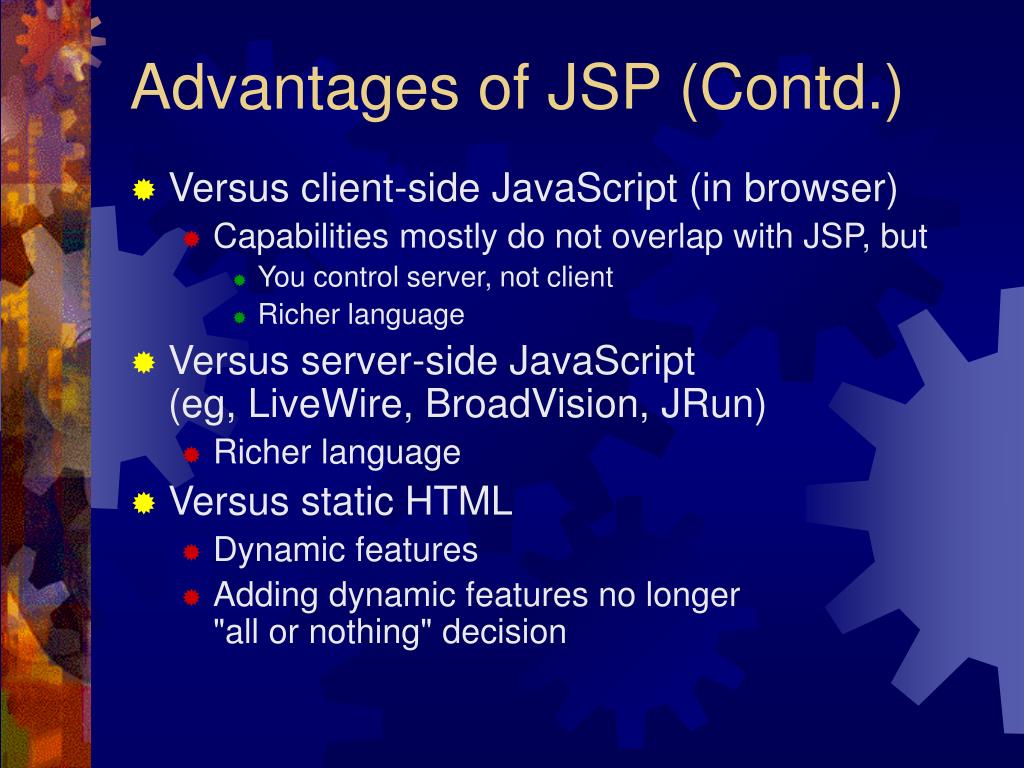 Advantages of JSP (Contd.)

Versus client-side JavaScript (in browser)
Capabilities mostly do not overlap with JSP, but
You control server, not client
Richer language
Versus server-side JavaScript (eg, LiveWire, BroadVision, JRun)
Richer language
Versus static HTML
Dynamic features
Adding dynamic features no longer "all or nothing" decision